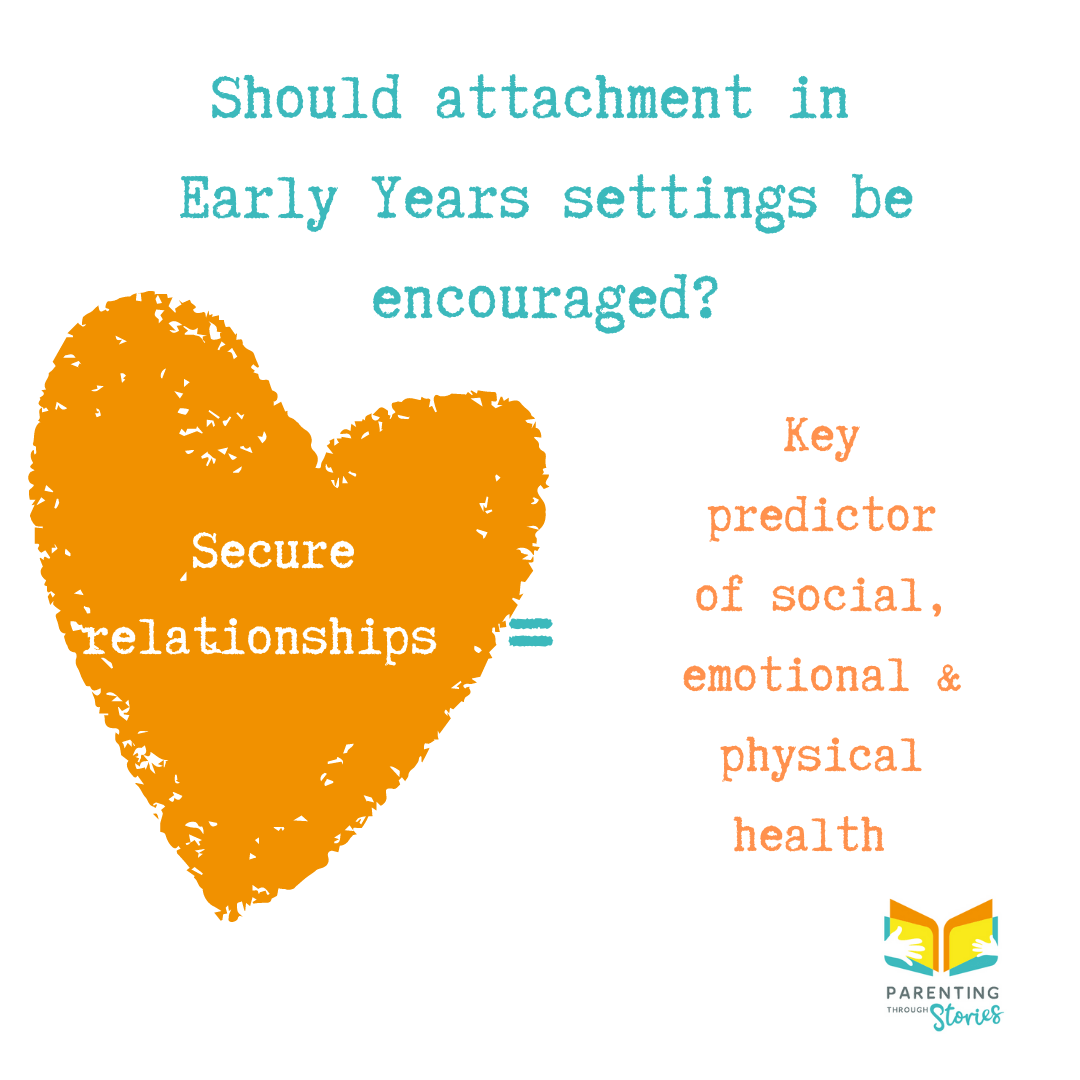 Should attachment in Early Years settings be encouraged?

Secure relationships =

Key predictor of social, emotional & physical health

PARENTING THROUGH Stories